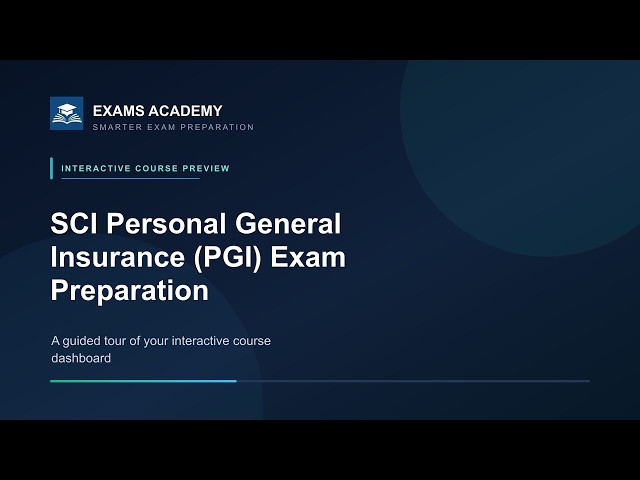 EXAMS ACADEMY
SMARTER EXAM PREPARATION

INTERACTIVE COURSE PREVIEW

SCI Personal General Insurance (PGI) Exam Preparation

A guided tour of your interactive course dashboard